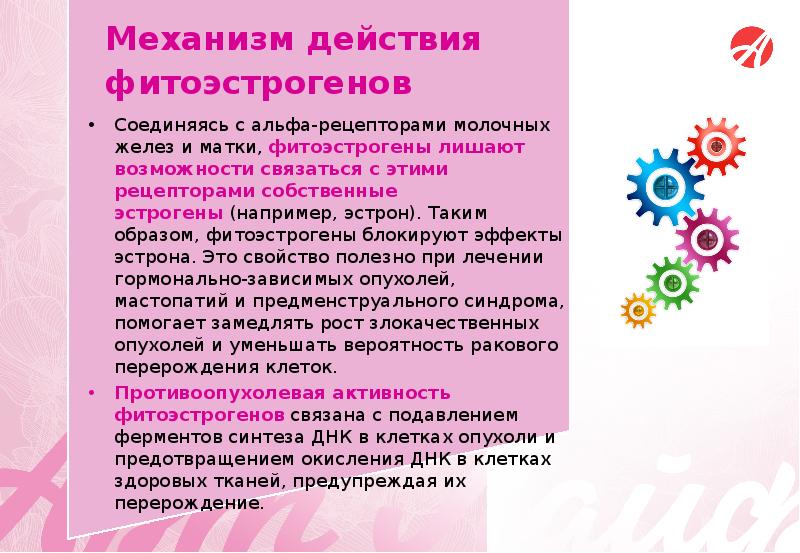 Механизм действия фитоэстрогенов

• Соединяясь с альфа-рецепторами молочных желез и матки, фитоэстрогены лишают возможности связаться с этими рецепторами собственные эстрогены (например, эстрон). Таким образом, фитоэстрогены блокируют эффекты эстрона. Это свойство полезно при лечении гормонально-зависимых опухолей, мастопатий и предменструального синдрома, помогает замедлять рост злокачественных опухолей и уменьшать вероятность ракового перерождения клеток.

• Противоопухолевая активность фитоэстрогенов связана с подавлением ферментов синтеза ДНК в клетках опухоли и предотвращением окисления ДНК в клетках здоровых тканей, предупреждая их перерождение.